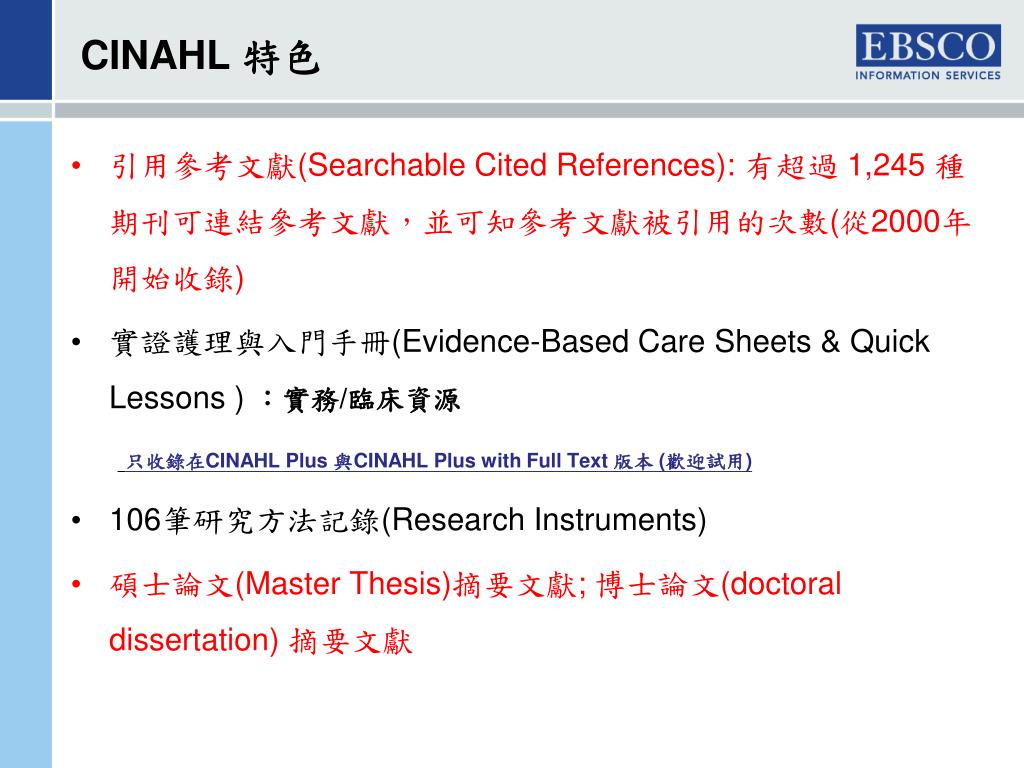 CINAHL 特色

EBSCO
INFORMATION SERVICES

• 引用參考文獻(Searchable Cited References): 有超過 1,245 種期刊可連結參考文獻，並可知參考文獻被引用的次數(從2000年開始收錄)

• 實證護理與入門手冊(Evidence-Based Care Sheets & Quick Lessons )：實務/臨床資源

只收錄在CINAHL Plus 與CINAHL Plus with Full Text 版本 (歡迎試用)

• 106筆研究方法記錄(Research Instruments)

• 碩士論文(Master Thesis)摘要文獻; 博士論文(doctoral dissertation) 摘要文獻